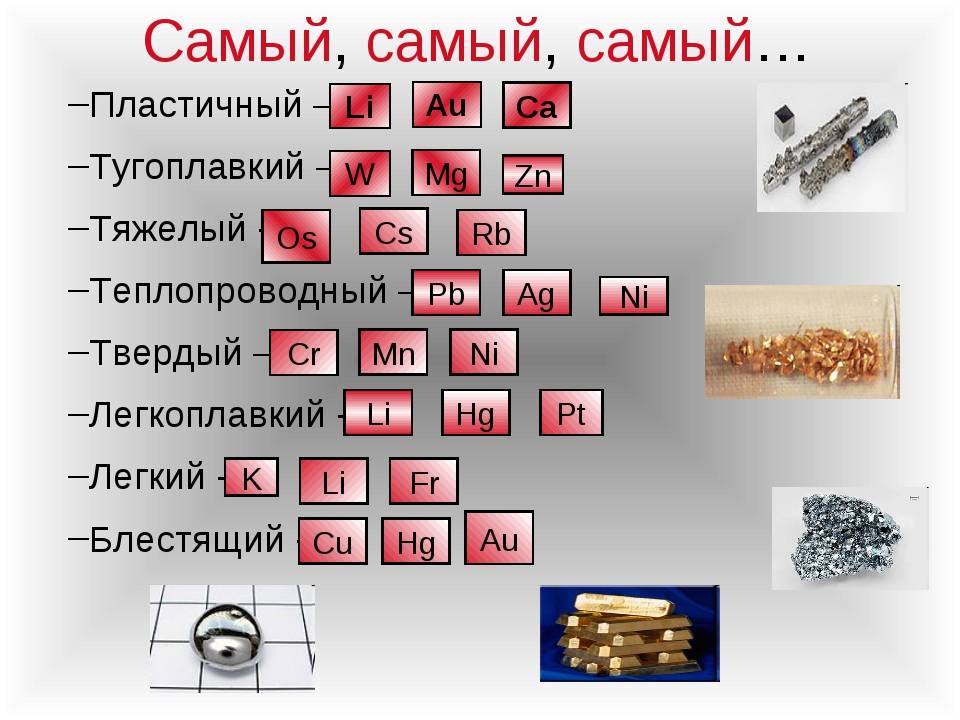 Самый, самый, самый…

–Пластичный – Li Au Ca

–Тугоплавкий – W Mg Zn

–Тяжелый – Os Cs Rb

–Теплопроводный – Pb Ag Ni

–Твердый – Cr Mn Ni

–Легкоплавкий – Li Hg Pt

–Легкий – K Li Fr

–Блестящий – Cu Hg Au